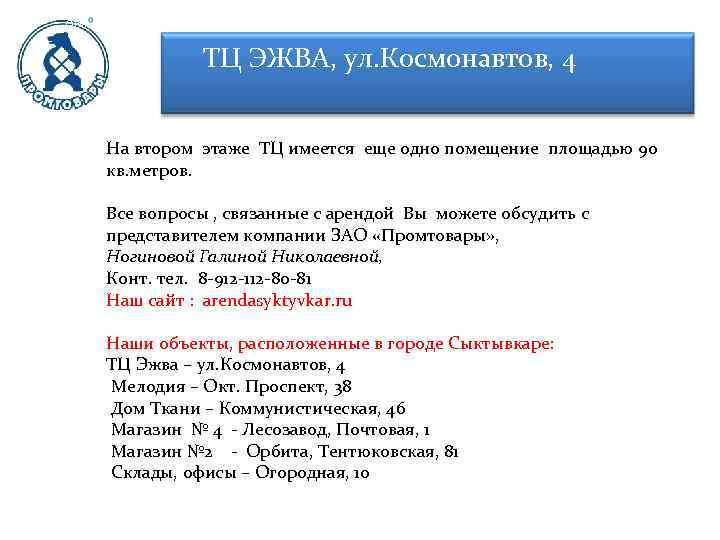 ПРОМТОВАРЫ

ТЦ ЭЖВА, ул.Космонавтов, 4

На втором этаже ТЦ имеется еще одно помещение площадью 90 кв.метров.

Все вопросы , связанные с арендой Вы можете обсудить с представителем компании ЗАО «Промтовары», Ногиновой Галиной Николаевной, Конт. тел. 8-912-112-80-81
Наш сайт : arendasyktyvkar.ru

Наши объекты, расположенные в городе Сыктывкаре:
ТЦ Эжва – ул.Космонавтов, 4
Мелодия – Окт. Проспект, 38
Дом Ткани – Коммунистическая, 46
Магазин № 4 - Лесозавод, Почтовая, 1
Магазин №2 - Орбита, Тентюковская, 81
Склады, офисы – Огородная, 10